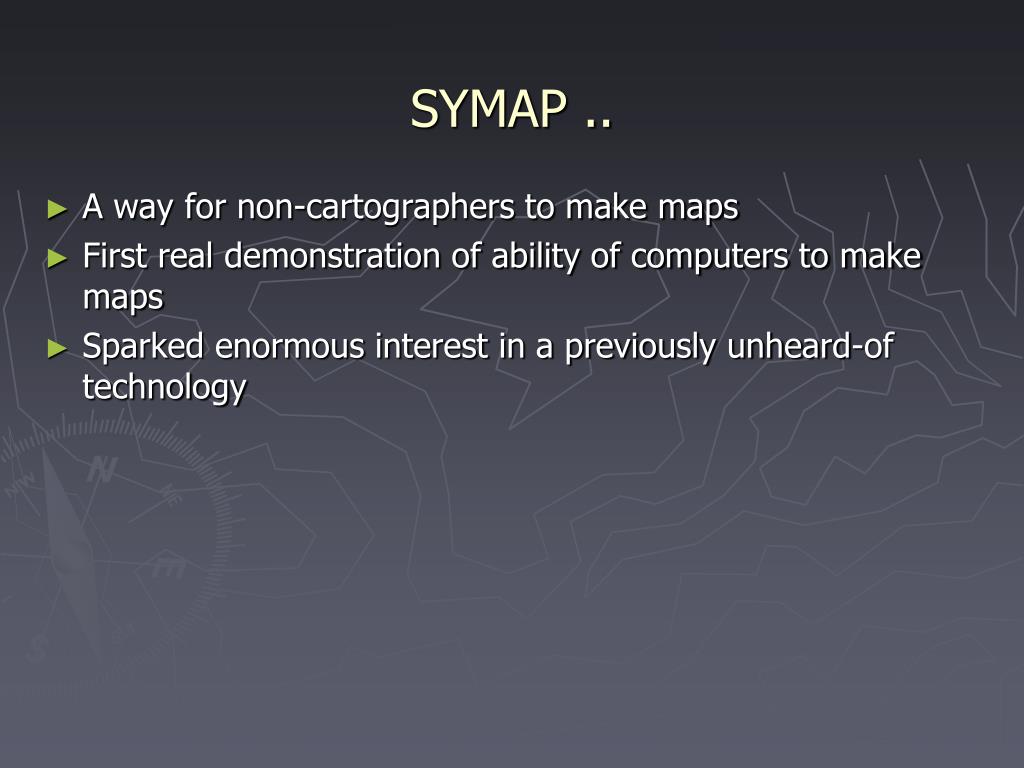 SYMAP ..

► A way for non-cartographers to make maps
► First real demonstration of ability of computers to make maps
► Sparked enormous interest in a previously unheard-of technology